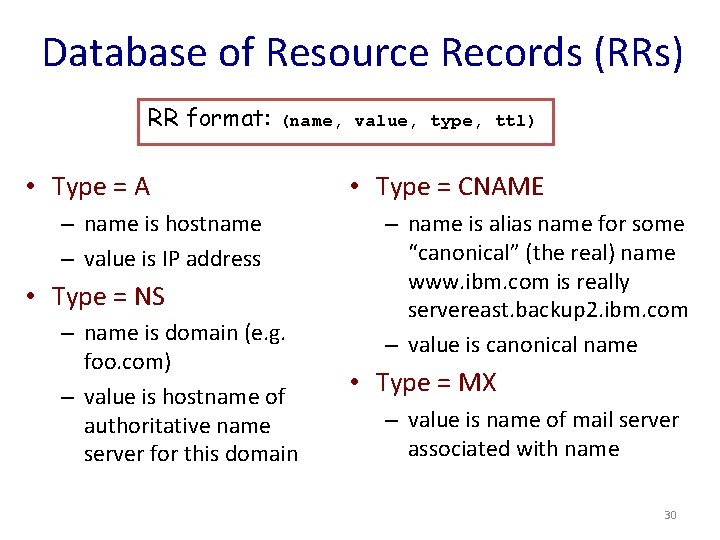 Database of Resource Records (RRs)

RR format: (name, value, type, ttl)

• Type = A
– name is hostname
– value is IP address
• Type = NS
– name is domain (e.g. foo.com)
– value is hostname of authoritative name server for this domain

• Type = CNAME
– name is alias name for some "canonical" (the real) name www.ibm.com is really servereast.backup2.ibm.com
– value is canonical name
• Type = MX
– value is name of mail server associated with name

30